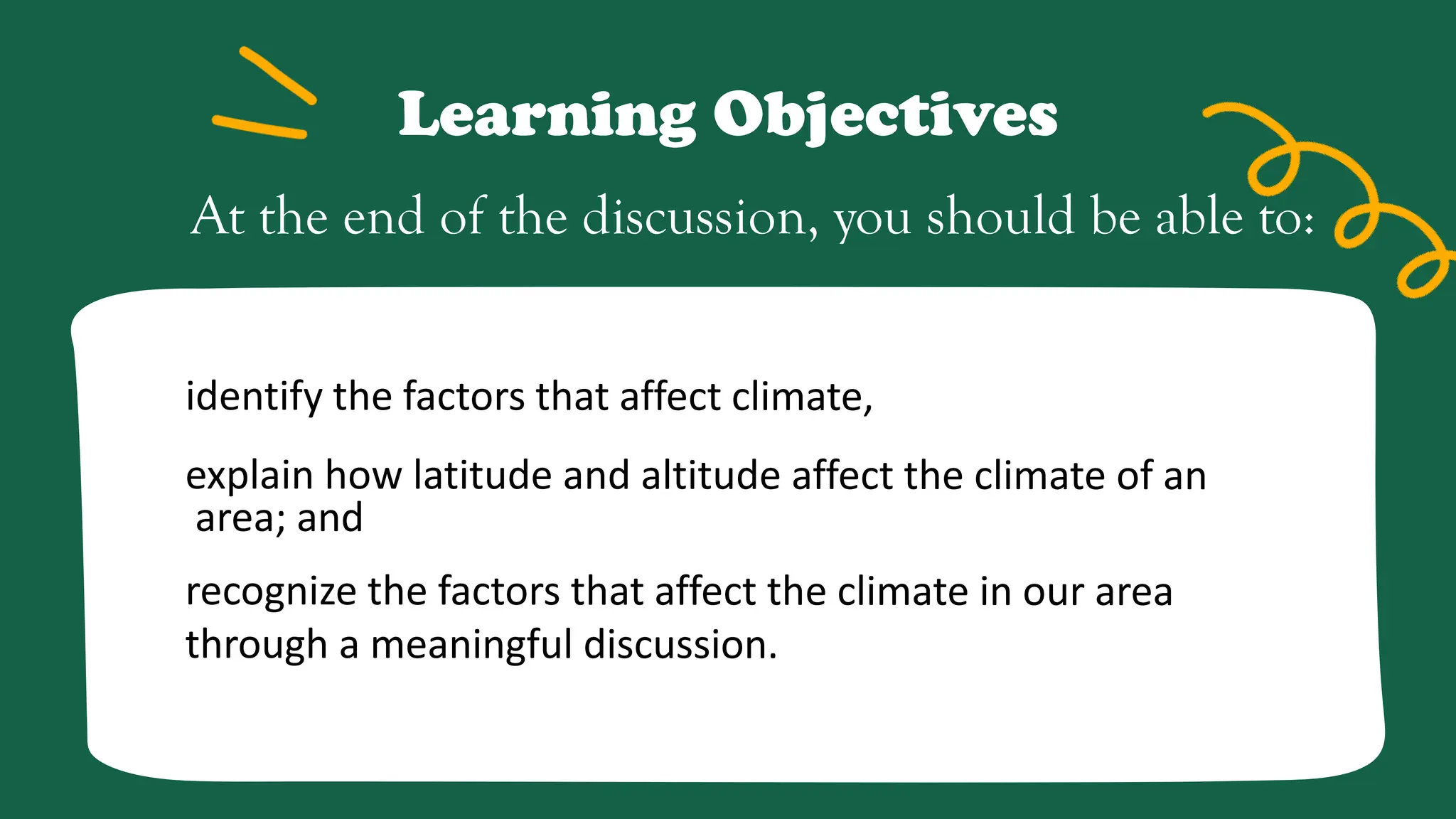 Learning Objectives

At the end of the discussion, you should be able to:

identify the factors that affect climate,

explain how latitude and altitude affect the climate of an area; and

recognize the factors that affect the climate in our area through a meaningful discussion.